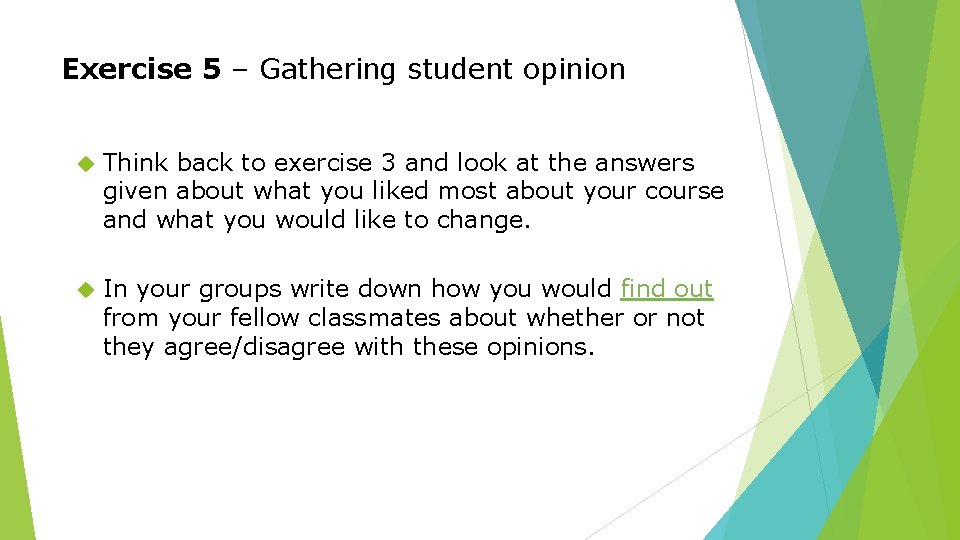 Exercise 5 – Gathering student opinion

Think back to exercise 3 and look at the answers given about what you liked most about your course and what you would like to change.

In your groups write down how you would find out from your fellow classmates about whether or not they agree/disagree with these opinions.